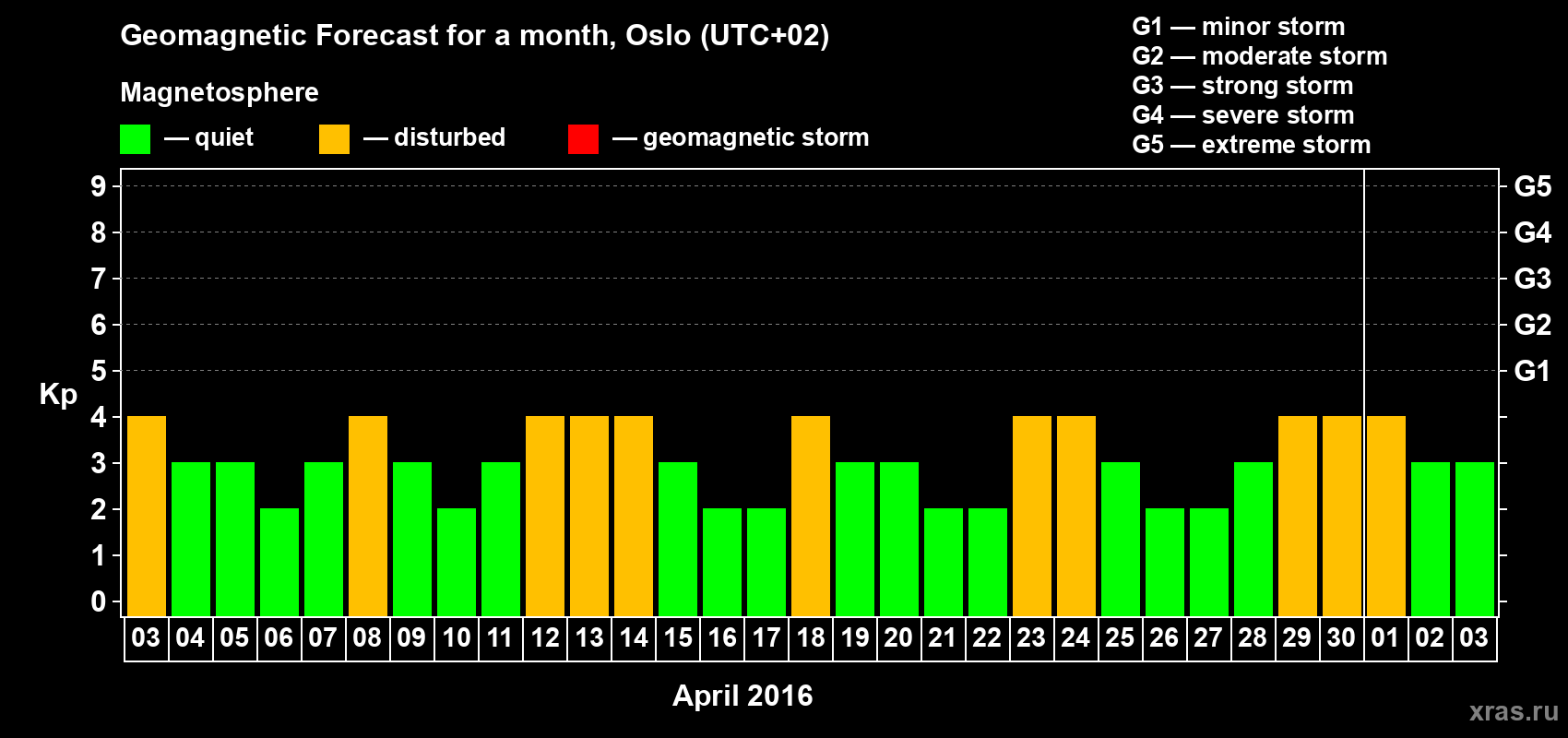 Geomagnetic Forecast for a month, Oslo (UTC+02)

Magnetosphere

— quiet — disturbed — geomagnetic storm

G1 — minor storm
G2 — moderate storm
G3 — strong storm
G4 — severe storm
G5 — extreme storm

Kp

9
8
7
6
5
4
3
2
1
0

G5
G4
G3
G2
G1

03 04 05 06 07 08 09 10 11 12 13 14 15 16 17 18 19 20 21 22 23 24 25 26 27 28 29 30 01 02 03

April 2016

xras.ru